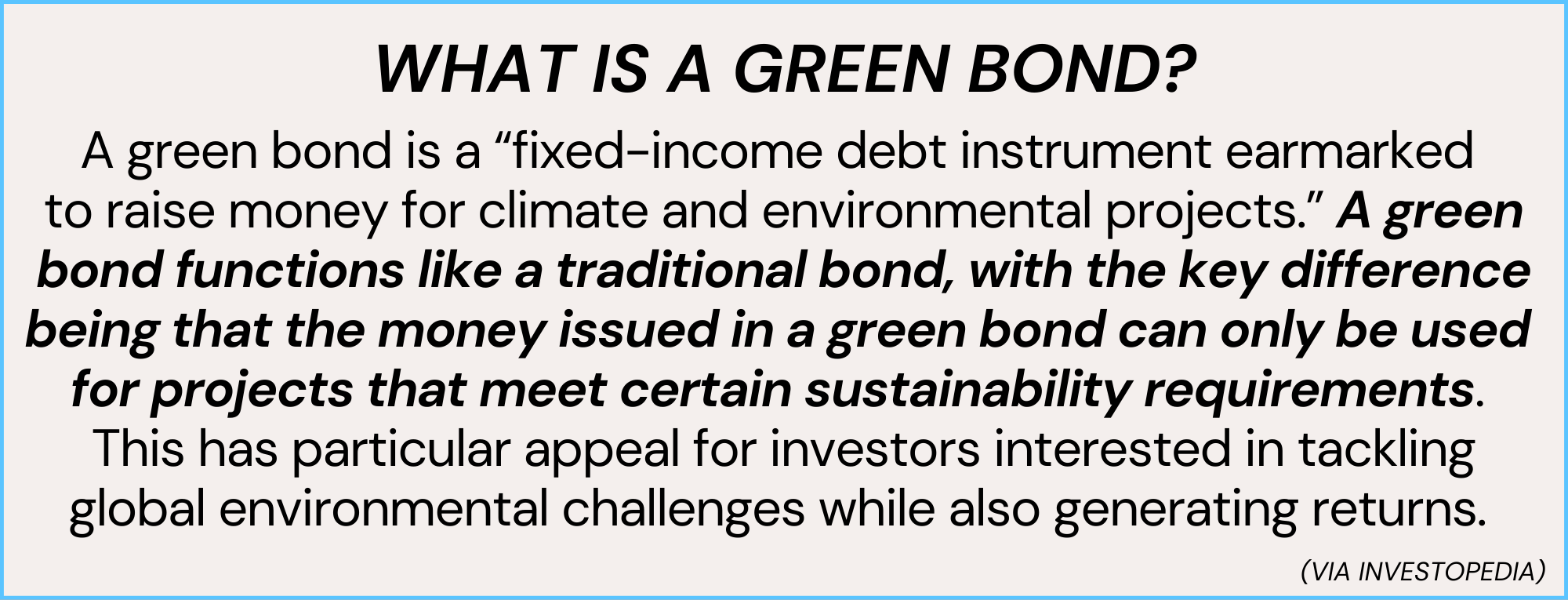 WHAT IS A GREEN BOND?

A green bond is a “fixed-income debt instrument earmarked to raise money for climate and environmental projects.” A green bond functions like a traditional bond, with the key difference being that the money issued in a green bond can only be used for projects that meet certain sustainability requirements. This has particular appeal for investors interested in tackling global environmental challenges while also generating returns.

(VIA INVESTOPEDIA)